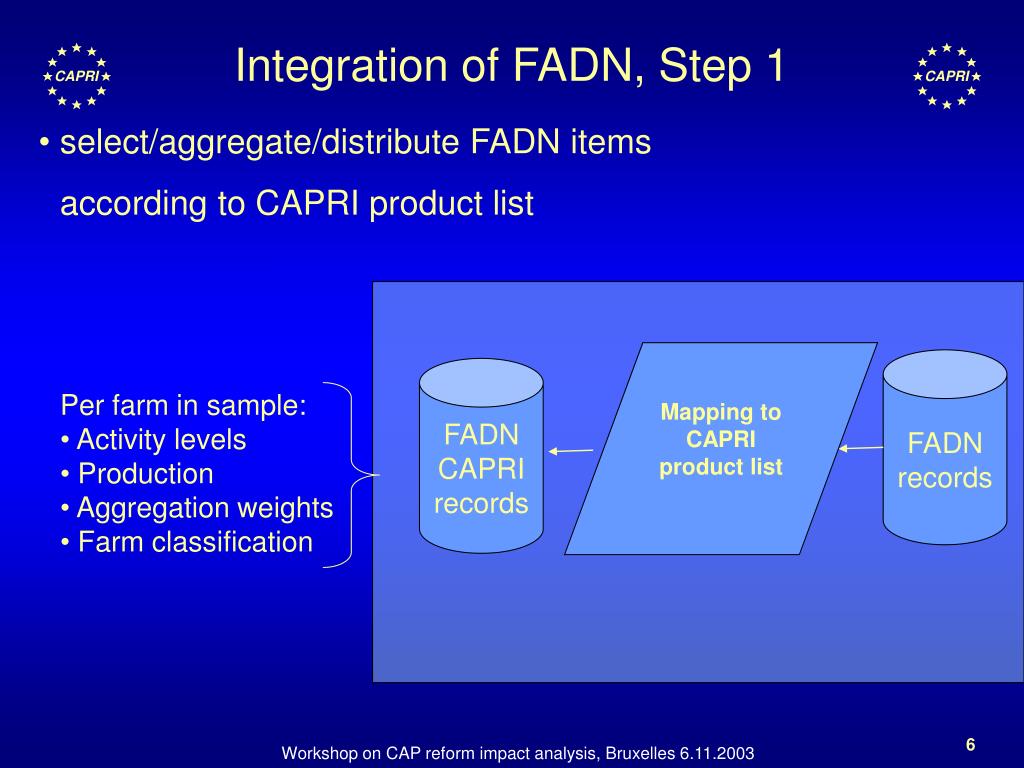 CAPRI

Integration of FADN, Step 1

CAPRI

• select/aggregate/distribute FADN items according to CAPRI product list

Per farm in sample:
• Activity levels
• Production
• Aggregation weights
• Farm classification

FADN CAPRI records

Mapping to CAPRI product list

FADN records

Workshop on CAP reform impact analysis, Bruxelles 6.11.2003

6